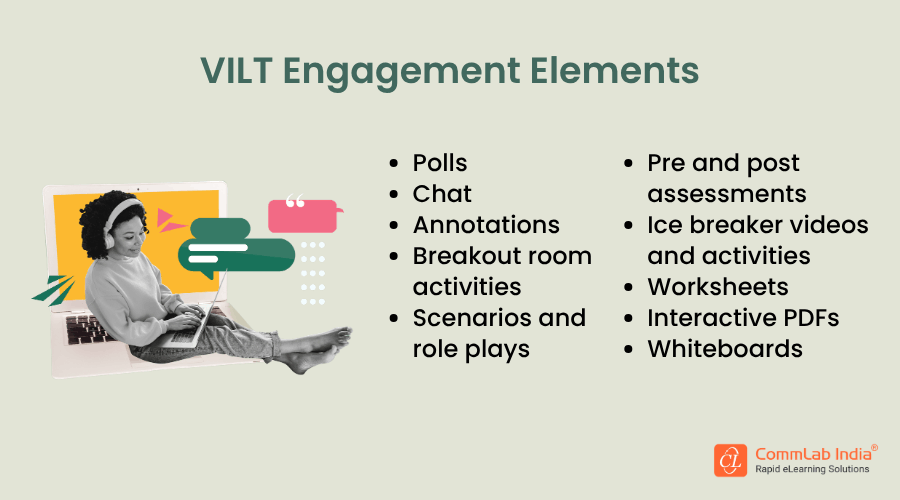 VILT Engagement Elements

- Polls
- Chat
- Annotations
- Breakout room activities
- Scenarios and role plays

- Pre and post assessments
- Ice breaker videos and activities
- Worksheets
- Interactive PDFs
- Whiteboards

CL CommLab India®
Rapid eLearning Solutions